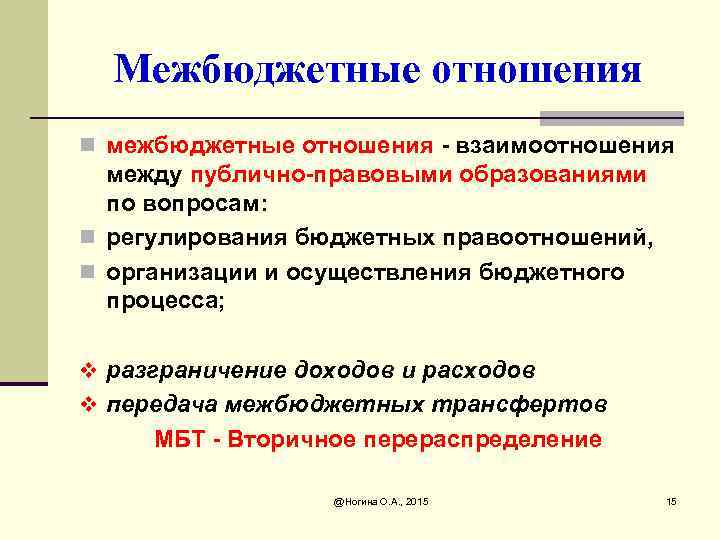 Межбюджетные отношения

межбюджетные отношения - взаимоотношения между публично-правовыми образованиями по вопросам:

регулирования бюджетных правоотношений,

организации и осуществления бюджетного процесса;

разграничение доходов и расходов

передача межбюджетных трансфертов

МБТ - Вторичное перераспределение

@Ногина О.А., 2015

15